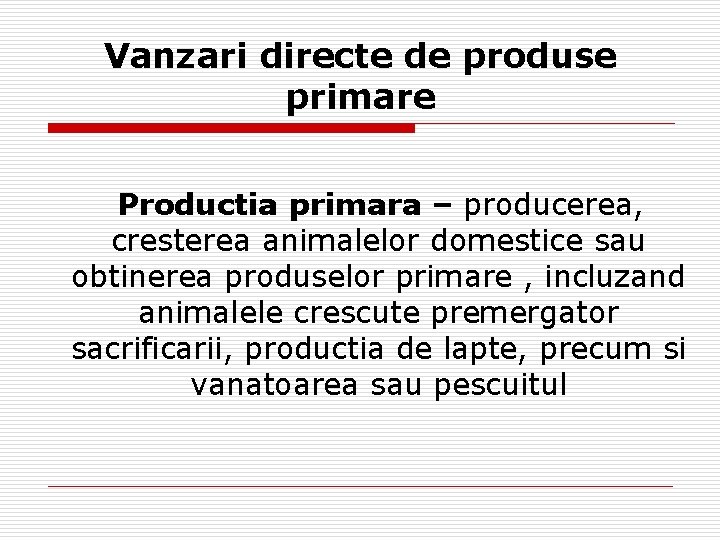 Vanzari directe de produse primare

Productia primara – producerea, cresterea animalelor domestice sau obtinerea produselor primare , incluzand animalele crescute premergator sacrificarii, productia de lapte, precum si vanatoarea sau pescuitul